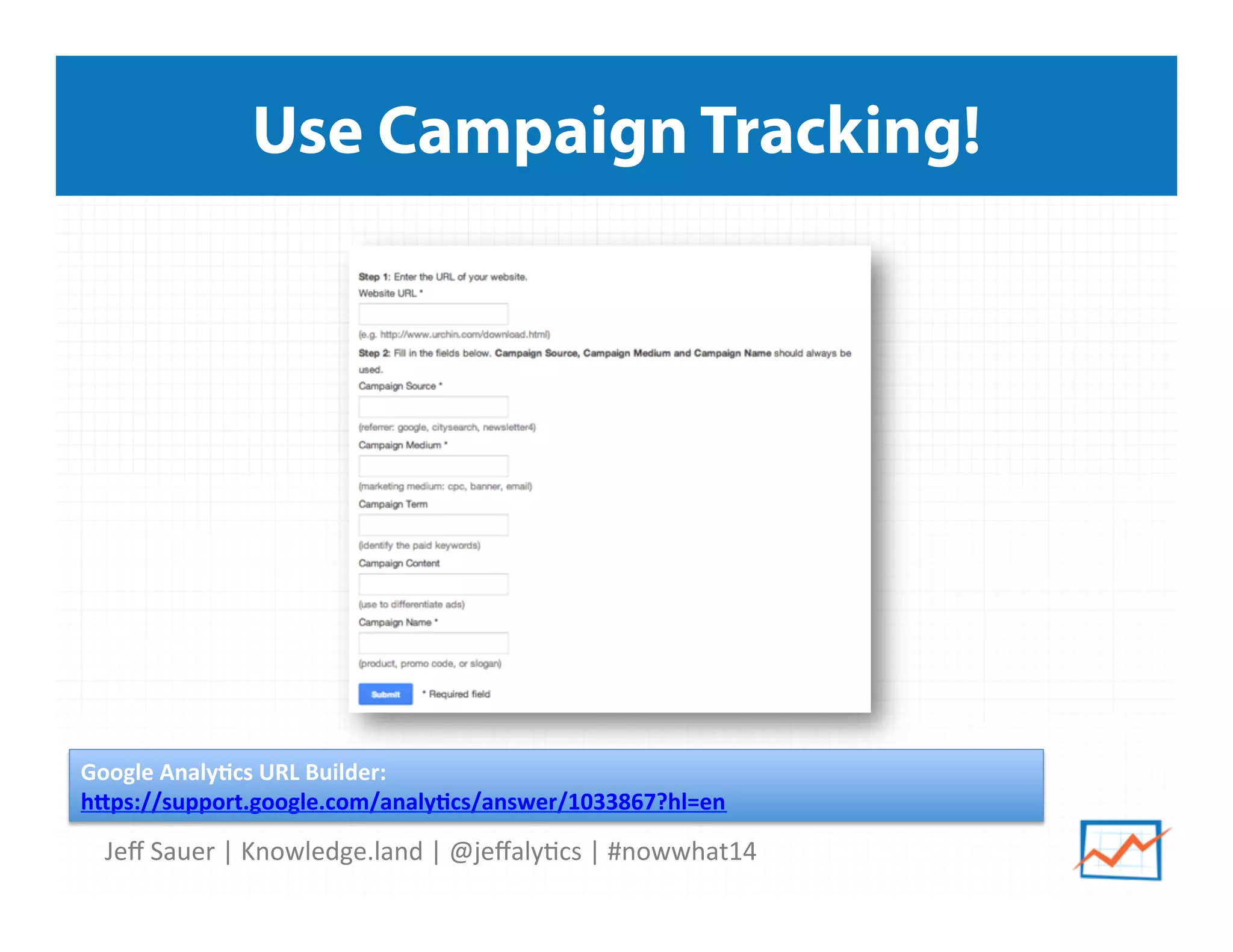 Use Campaign Tracking!

Step 1: Enter the URL of your website.
Website URL *

(e.g. http://www.urchin.com/download.html)

Step 2: Fill in the fields below. Campaign Source, Campaign Medium and Campaign Name should always be used.

Campaign Source *

(referrer: google, citysearch, newsletter4)

Campaign Medium *

(marketing medium: cpc, banner, email)

Campaign Term

(identify the paid keywords)

Campaign Content

(use to differentiate ads)

Campaign Name *

(product, promo code, or slogan)

Submit * Required field

Google Analytics URL Builder:
https://support.google.com/analytics/answer/1033867?hl=en

Jeff Sauer | Knowledge.land | @jeffalytics | #nowwhat14